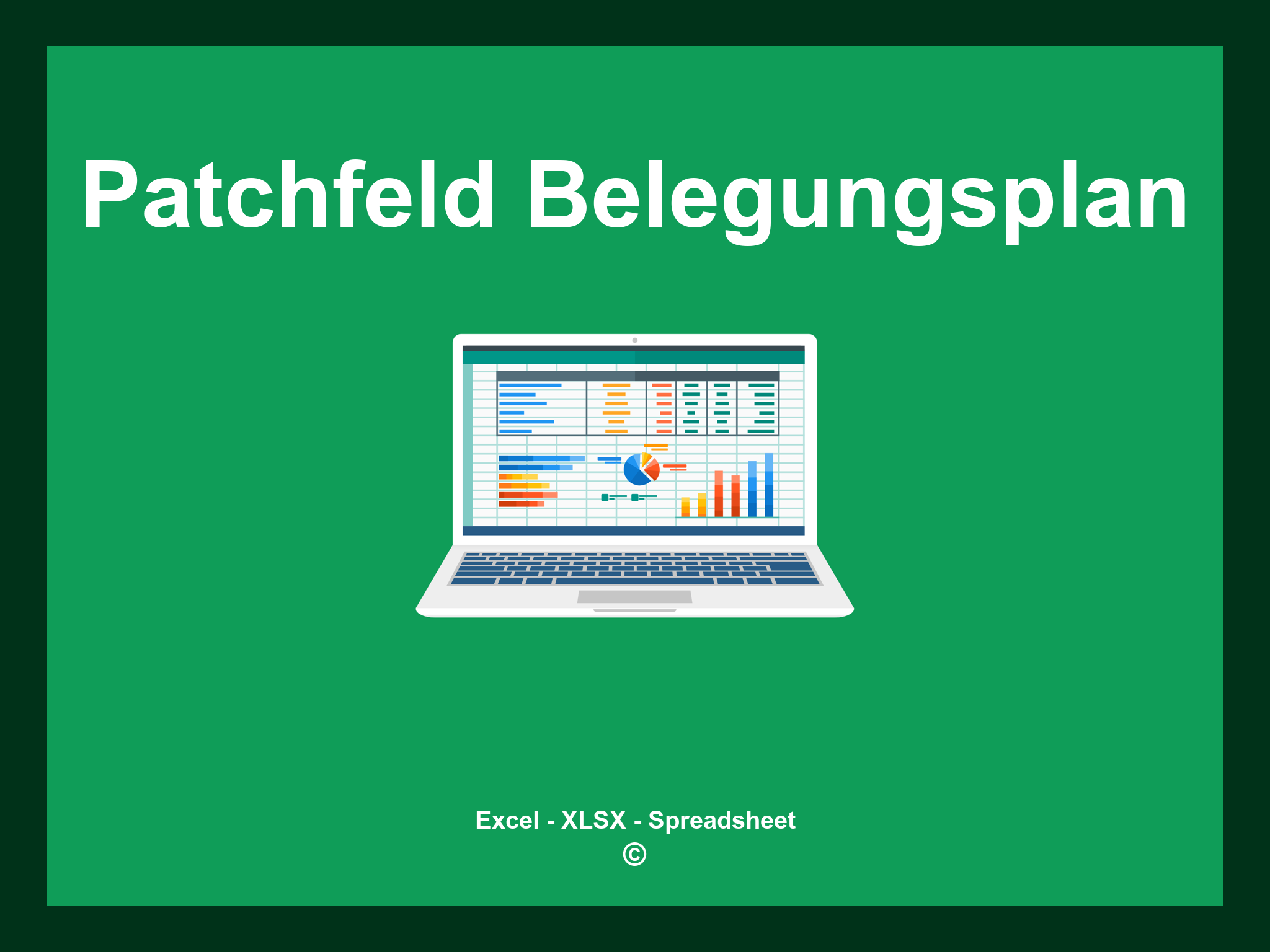 Patchfeld Belegungsplan

Excel - XLSX - Spreadsheet
©